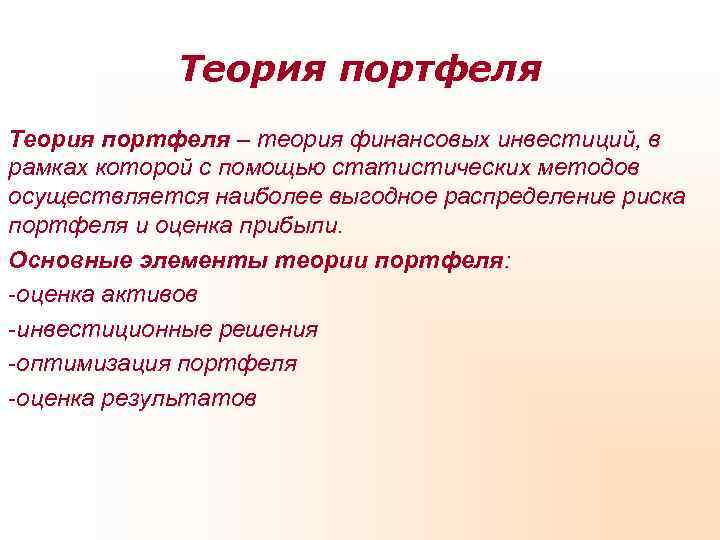 Теория портфеля

Теория портфеля – теория финансовых инвестиций, в рамках которой с помощью статистических методов осуществляется наиболее выгодное распределение риска портфеля и оценка прибыли.

Основные элементы теории портфеля:

-оценка активов

-инвестиционные решения

-оптимизация портфеля

-оценка результатов